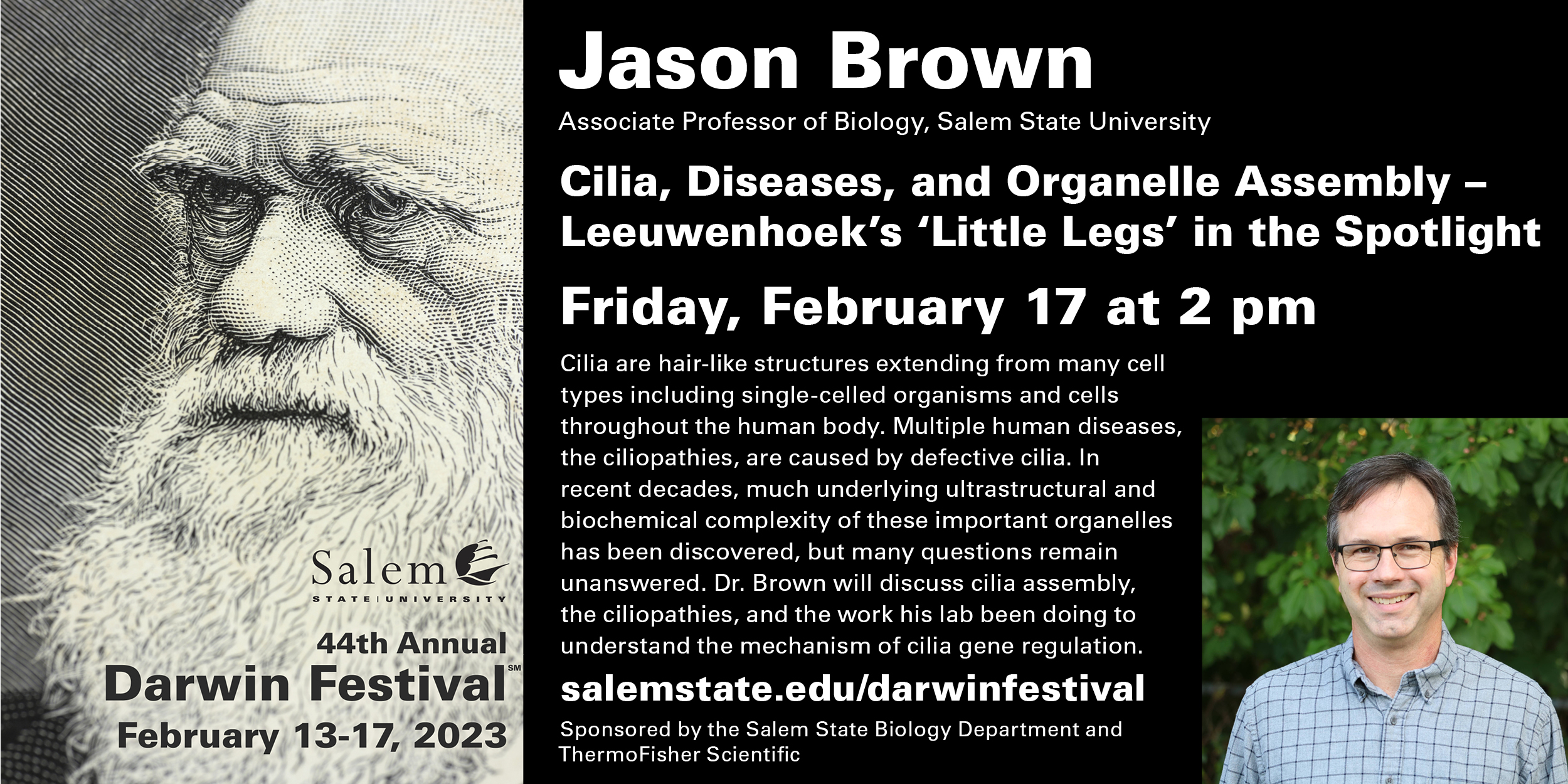 Salem
STATE | UNIVERSITY

44th Annual
Darwin Festival℠
February 13-17, 2023

Jason Brown
Associate Professor of Biology, Salem State University

Cilia, Diseases, and Organelle Assembly – Leeuwenhoek's 'Little Legs' in the Spotlight

Friday, February 17 at 2 pm

Cilia are hair-like structures extending from many cell types including single-celled organisms and cells throughout the human body. Multiple human diseases, the ciliopathies, are caused by defective cilia. In recent decades, much underlying ultrastructural and biochemical complexity of these important organelles has been discovered, but many questions remain unanswered. Dr. Brown will discuss cilia assembly, the ciliopathies, and the work his lab been doing to understand the mechanism of cilia gene regulation.

salemstate.edu/darwinfestival

Sponsored by the Salem State Biology Department and ThermoFisher Scientific